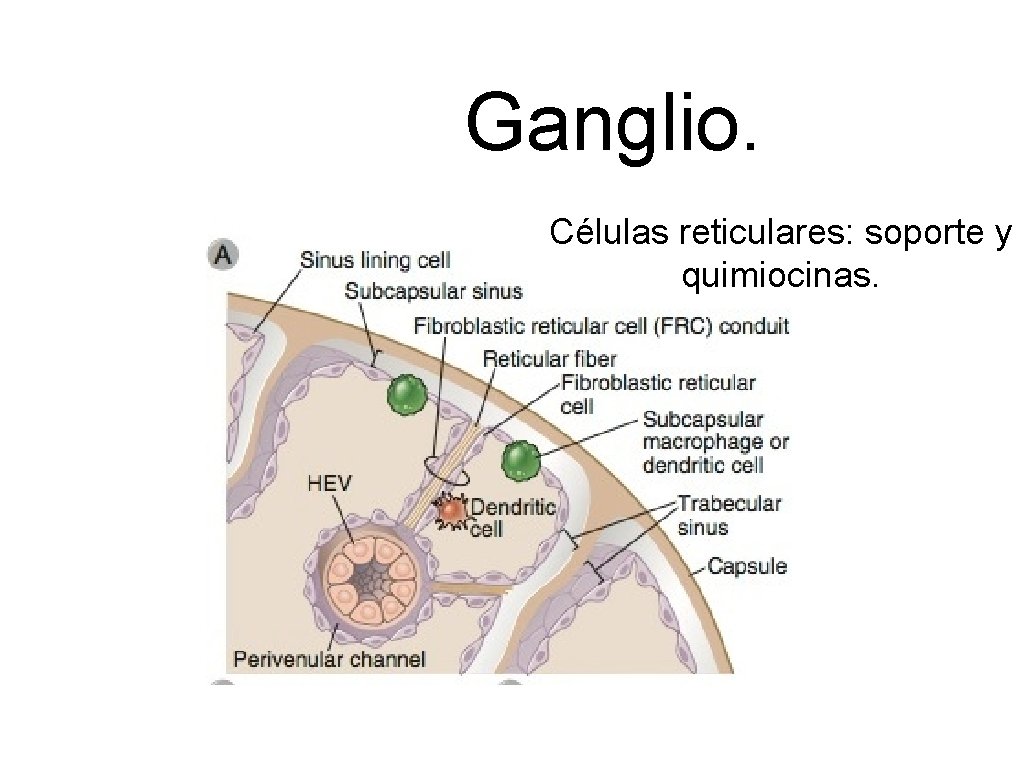 Ganglio.

Células reticulares: soporte y quimiocinas.

A

Sinus lining cell
Subcapsular sinus
Fibroblastic reticular cell (FRC) conduit
Reticular fiber
Fibroblastic reticular cell
Subcapsular macrophage or dendritic cell
HEV
Dendritic cell
Trabecular sinus
Capsule
Perivenular channel